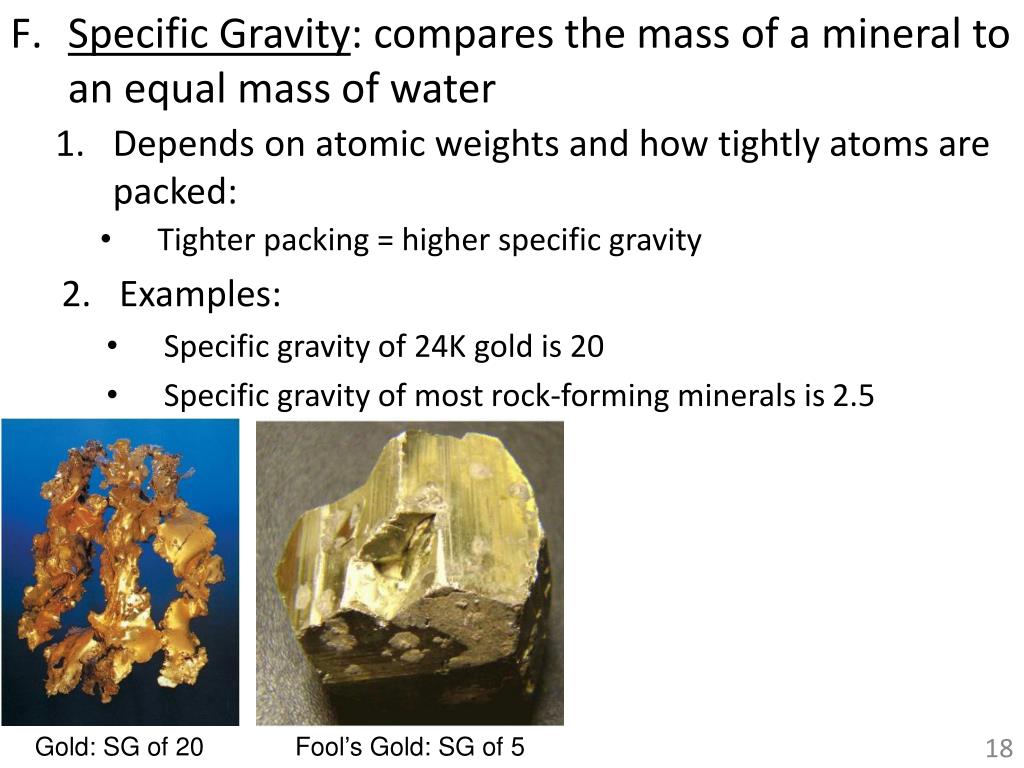 F. Specific Gravity: compares the mass of a mineral to an equal mass of water

1. Depends on atomic weights and how tightly atoms are packed:

• Tighter packing = higher specific gravity

2. Examples:

• Specific gravity of 24K gold is 20

• Specific gravity of most rock-forming minerals is 2.5

Gold: SG of 20

Fool's Gold: SG of 5

18